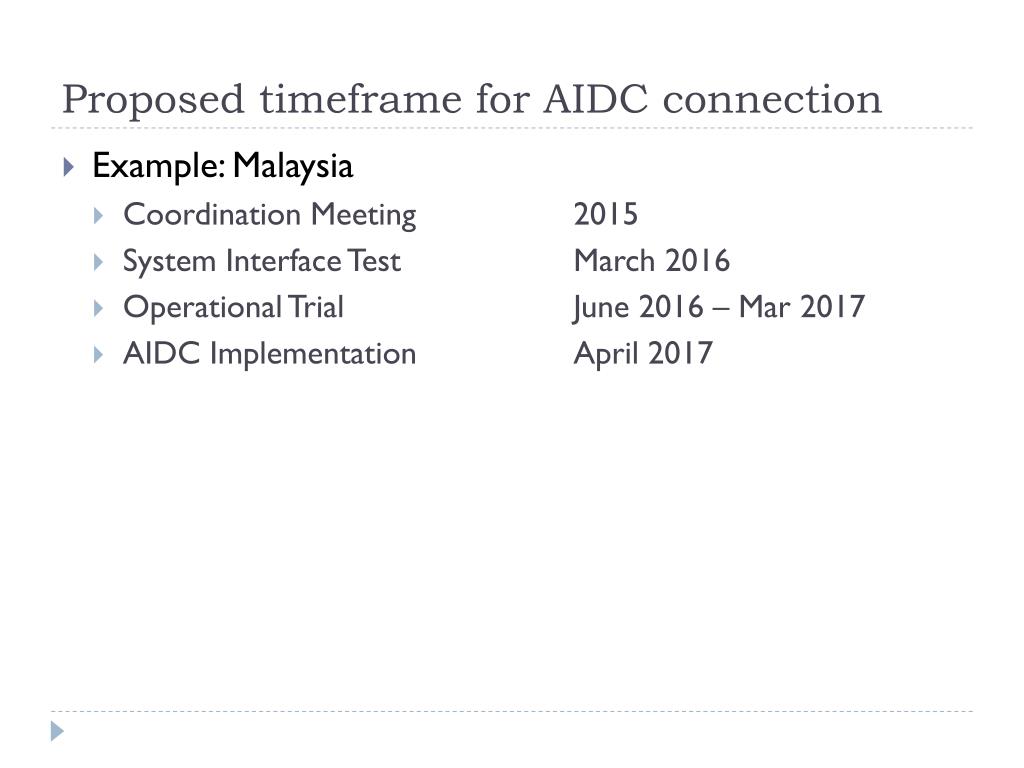 Proposed timeframe for AIDC connection

Example: Malaysia

Coordination Meeting 2015

System Interface Test March 2016

Operational Trial June 2016 – Mar 2017

AIDC Implementation April 2017